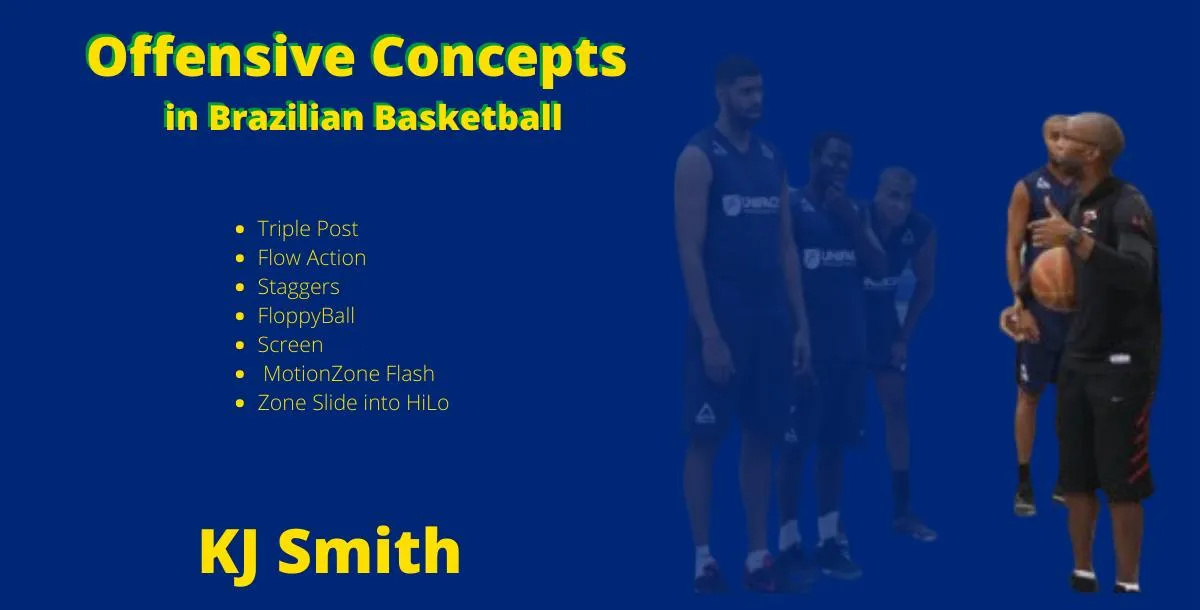 Offensive Concepts
in Brazilian Basketball

- Triple Post
- Flow Action
- Staggers
- FloppyBall
- Screen
- MotionZone Flash
- Zone Slide into HiLo

KJ Smith